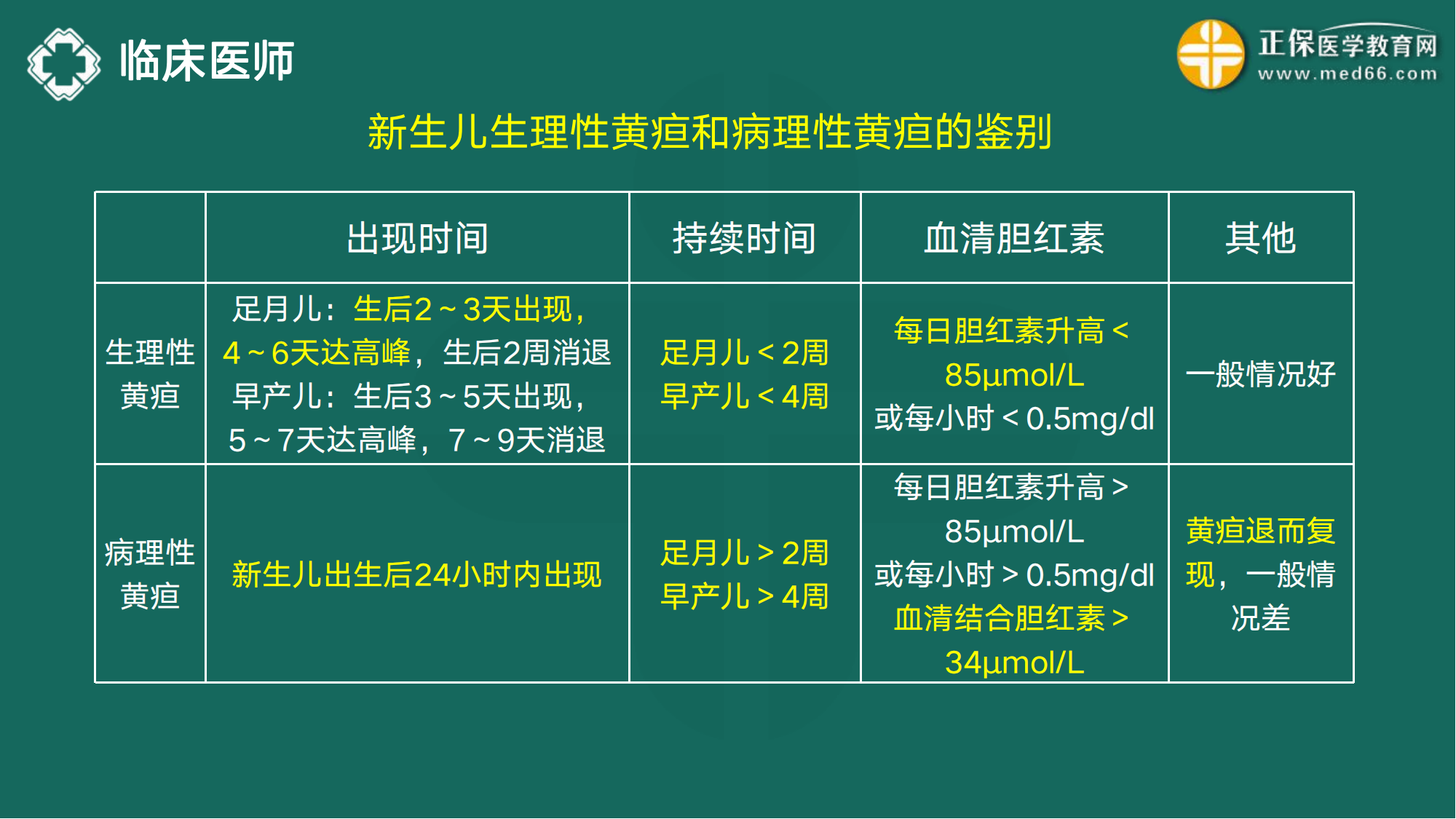 临床医师

正保医学教育网
www.med66.com

新生儿生理性黄疸和病理性黄疸的鉴别

| | 出现时间 | 持续时间 | 血清胆红素 | 其他 |
|---|---|---|---|---|
| 生理性黄疸 | 足月儿：生后2～3天出现，4～6天达高峰，生后2周消退 早产儿：生后3～5天出现，5～7天达高峰，7～9天消退 | 足月儿＜2周 早产儿＜4周 | 每日胆红素升高＜85μmol/L 或每小时＜0.5mg/dl | 一般情况好 |
| 病理性黄疸 | 新生儿出生后24小时内出现 | 足月儿＞2周 早产儿＞4周 | 每日胆红素升高＞85μmol/L 或每小时＞0.5mg/dl 血清结合胆红素＞34μmol/L | 黄疸退而复现，一般情况差 |